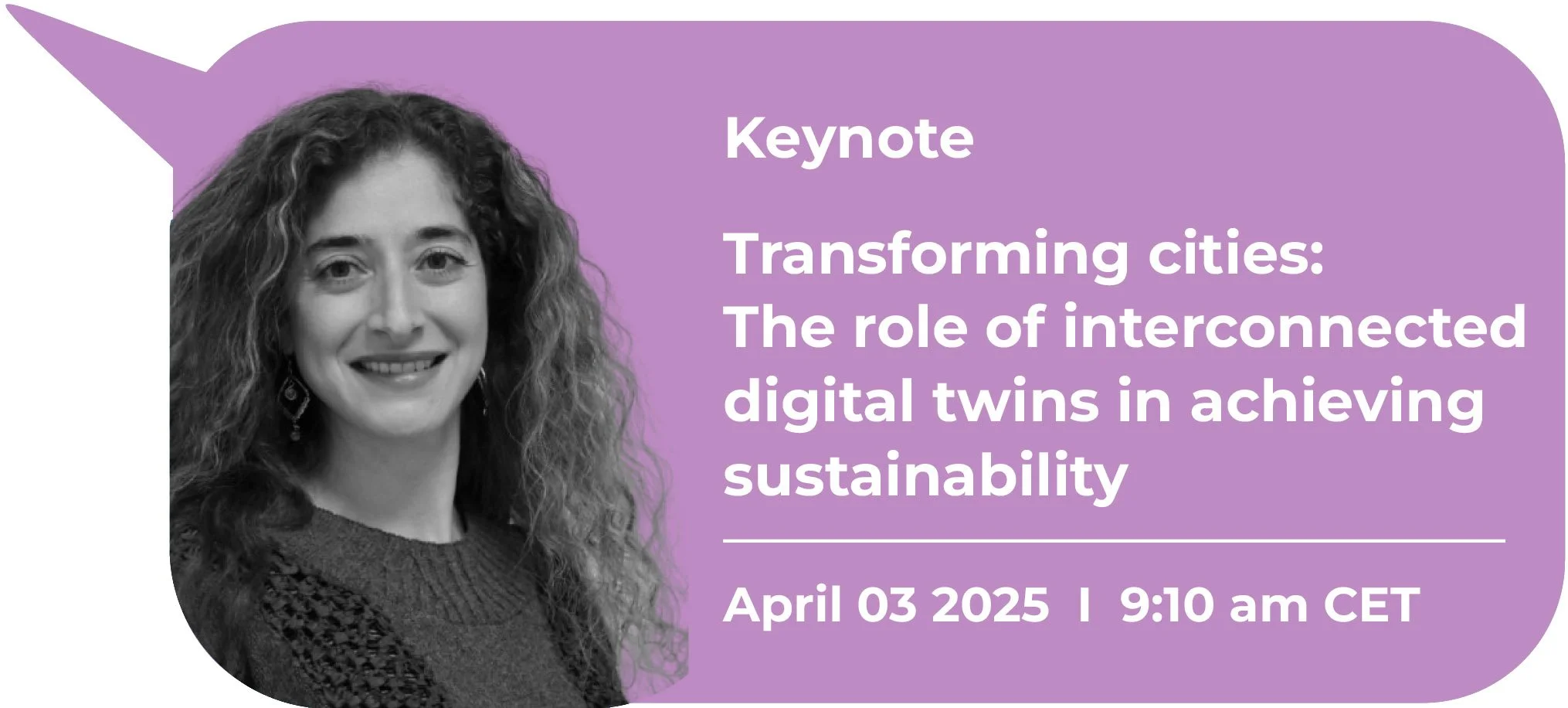 Keynote

Transforming cities: The role of interconnected digital twins in achieving sustainability

April 03 2025 I 9:10 am CET